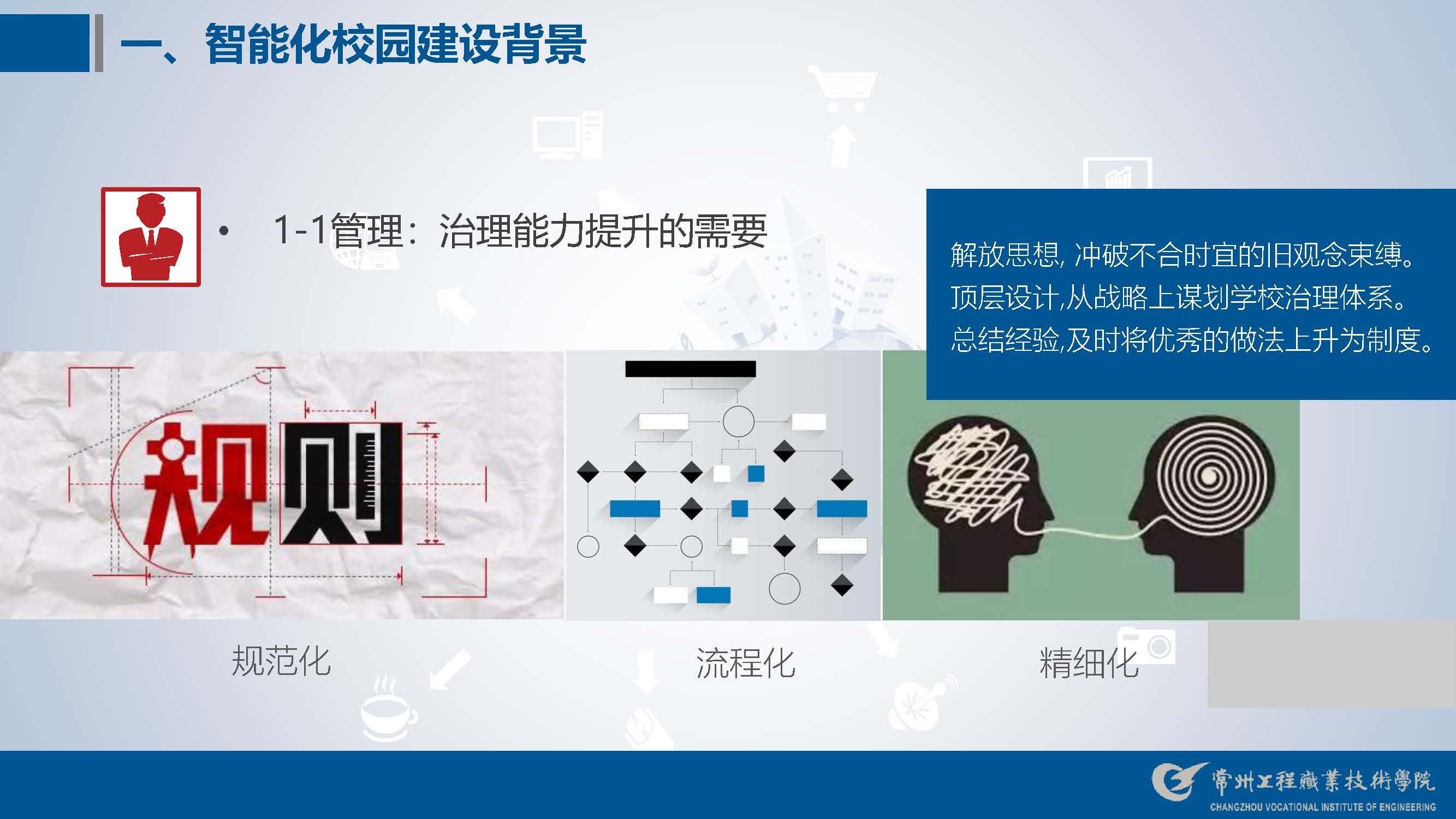 一、智能化校园建设背景

• 1-1管理：治理能力提升的需要

解放思想, 冲破不合时宜的旧观念束缚。
顶层设计,从战略上谋划学校治理体系。
总结经验,及时将优秀的做法上升为制度。

规则

规范化

流程化

精细化

常州工程職業技術學院
CHANGZHOU VOCATIONAL INSTITUTE OF ENGINEERING